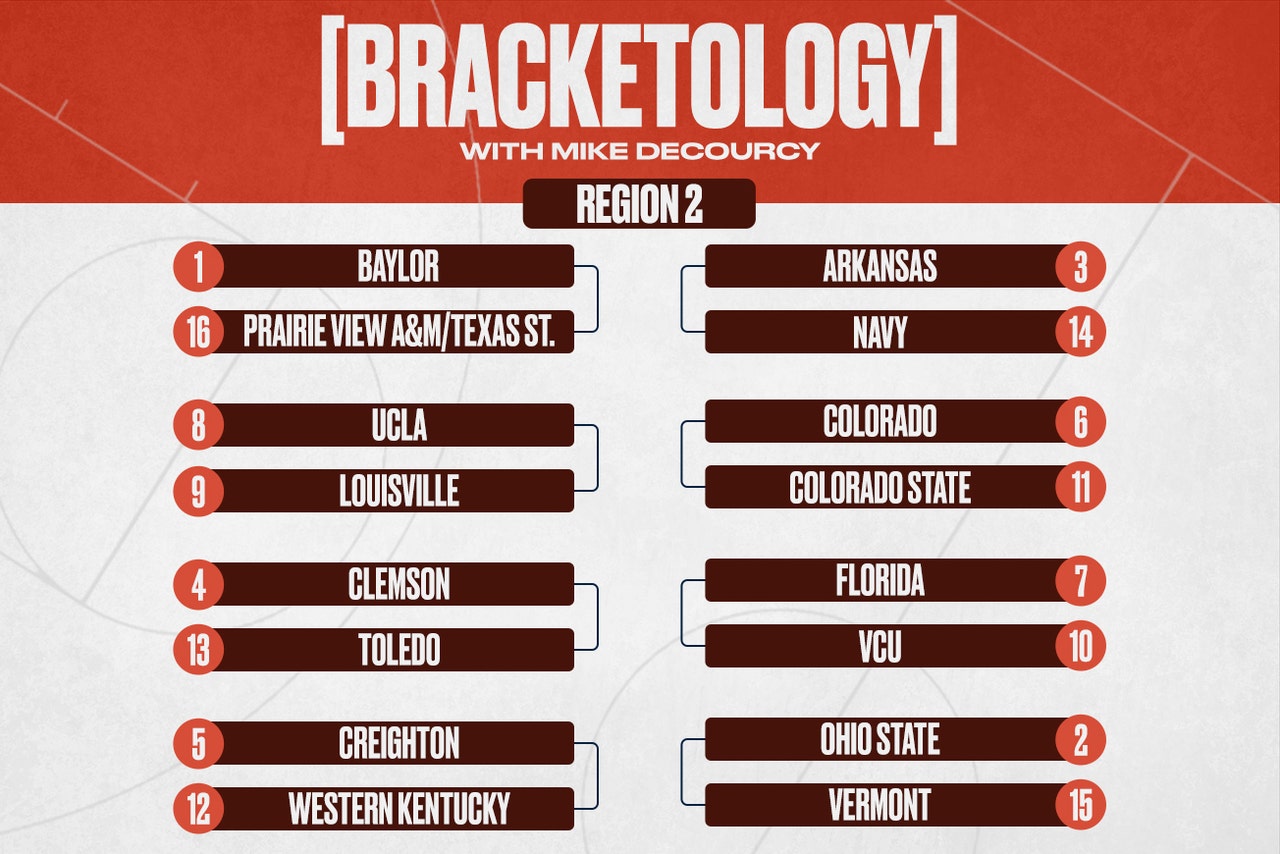 [BRACKETOLOGY]
WITH MIKE DECOURCY

REGION 2

1 BAYLOR
16 PRAIRIE VIEW A&M/TEXAS ST.

8 UCLA
9 LOUISVILLE

4 CLEMSON
13 TOLEDO

5 CREIGHTON
12 WESTERN KENTUCKY

ARKANSAS 3
NAVY 14

COLORADO 6
COLORADO STATE 11

FLORIDA 7
VCU 10

OHIO STATE 2
VERMONT 15